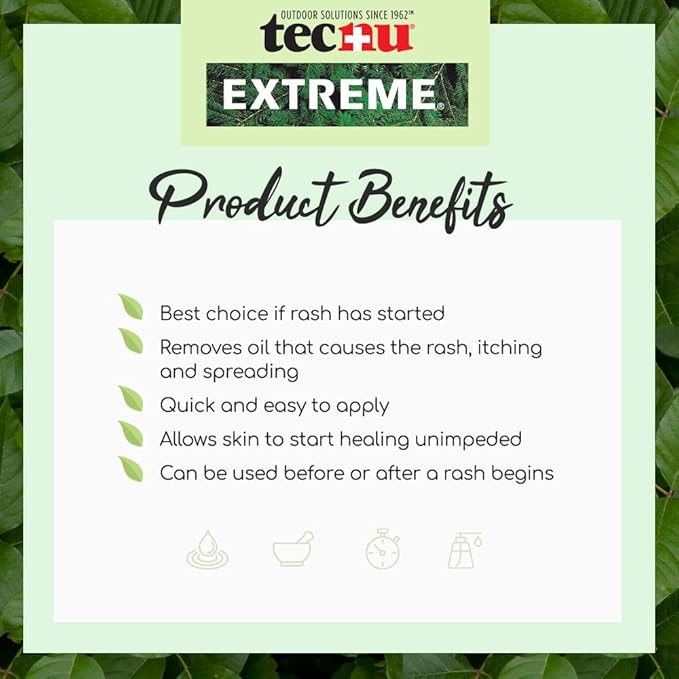 OUTDOOR SOLUTIONS SINCE 1962™
tecnu®
EXTREME®

Product Benefits

Best choice if rash has started
Removes oil that causes the rash, itching and spreading
Quick and easy to apply
Allows skin to start healing unimpeded
Can be used before or after a rash begins